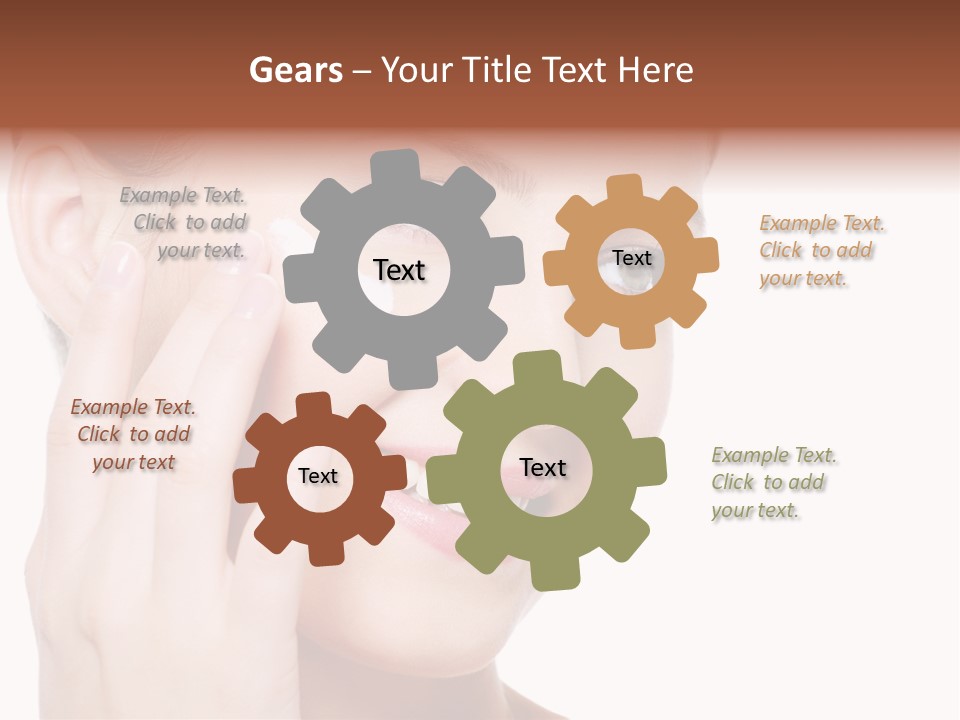 Gears – Your Title Text Here

Example Text. Click to add your text.

Text

Text

Example Text. Click to add your text.

Example Text. Click to add your text

Text

Text

Example Text. Click to add your text.